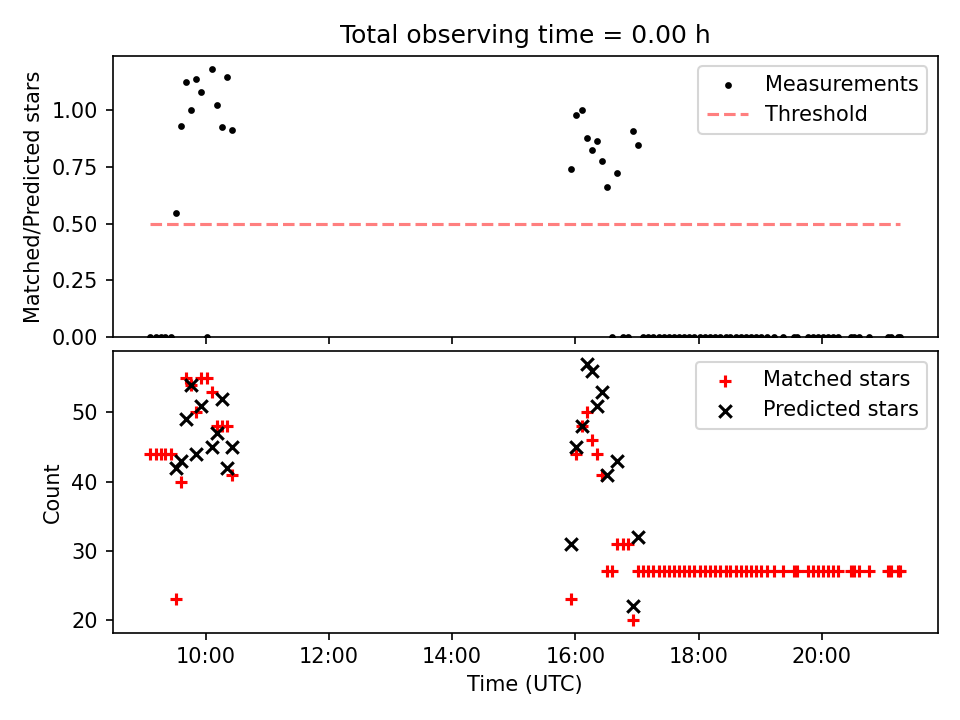 Total observing time = 0.00 h

Matched/Predicted stars

1.00
0.75
0.50
0.25
0.00

Measurements
Threshold

Count

50
40
30
20

Matched stars
Predicted stars

10:00
12:00
14:00
16:00
18:00
20:00

Time (UTC)